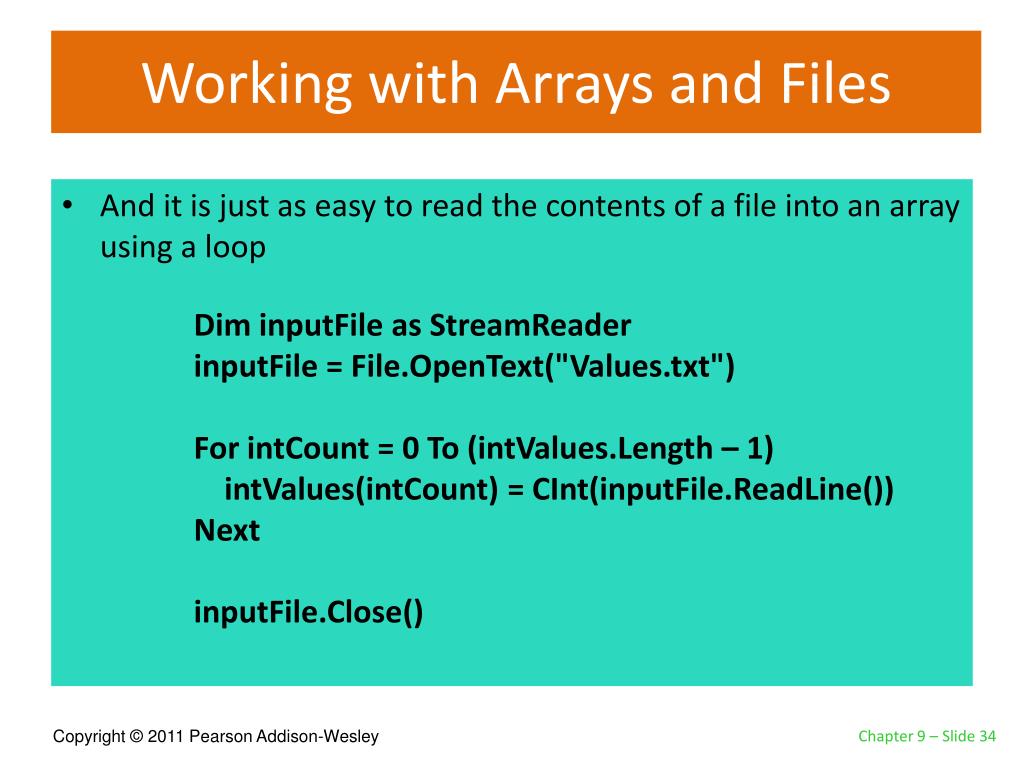 Working with Arrays and Files

• And it is just as easy to read the contents of a file into an array using a loop

Dim inputFile as StreamReader
inputFile = File.OpenText("Values.txt")

For intCount = 0 To (intValues.Length – 1)
intValues(intCount) = CInt(inputFile.ReadLine())
Next

inputFile.Close()

Copyright © 2011 Pearson Addison-Wesley

Chapter 9 – Slide 34